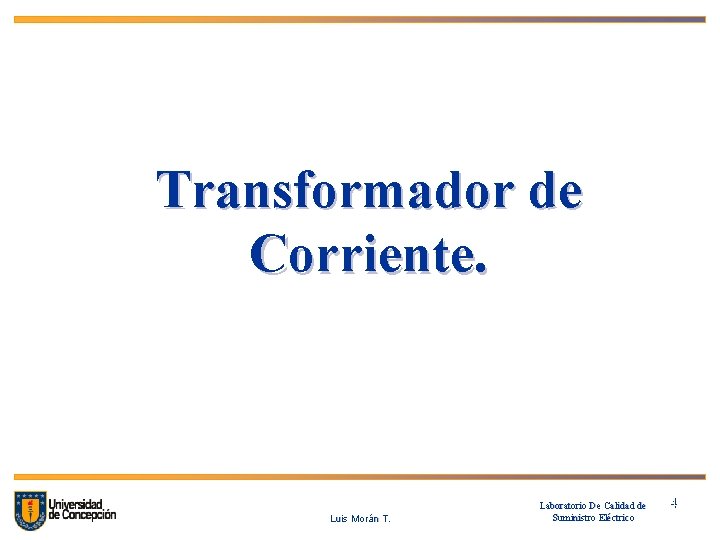 Transformador de Corriente.

Universidad de Concepción

Luis Morán T.

Laboratorio De Calidad de Suministro Eléctrico

4